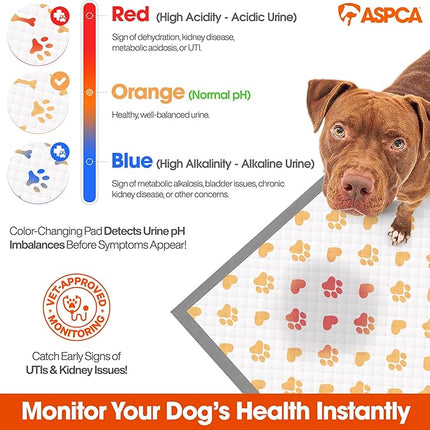 ASPCA

Red (High Acidity - Acidic Urine)

Sign of dehydration, kidney disease, metabolic acidosis, or UTI.

Orange (Normal pH)

Healthy, well-balanced urine.

Blue (High Alkalinity - Alkaline Urine)

Sign of metabolic alkalosis, bladder issues, chronic kidney disease, or other concerns.

Color-Changing Pad Detects Urine pH Imbalances Before Symptoms Appear!

VET-APPROVED MONITORING

Catch Early Signs of UTIs & Kidney Issues!

Monitor Your Dog's Health Instantly